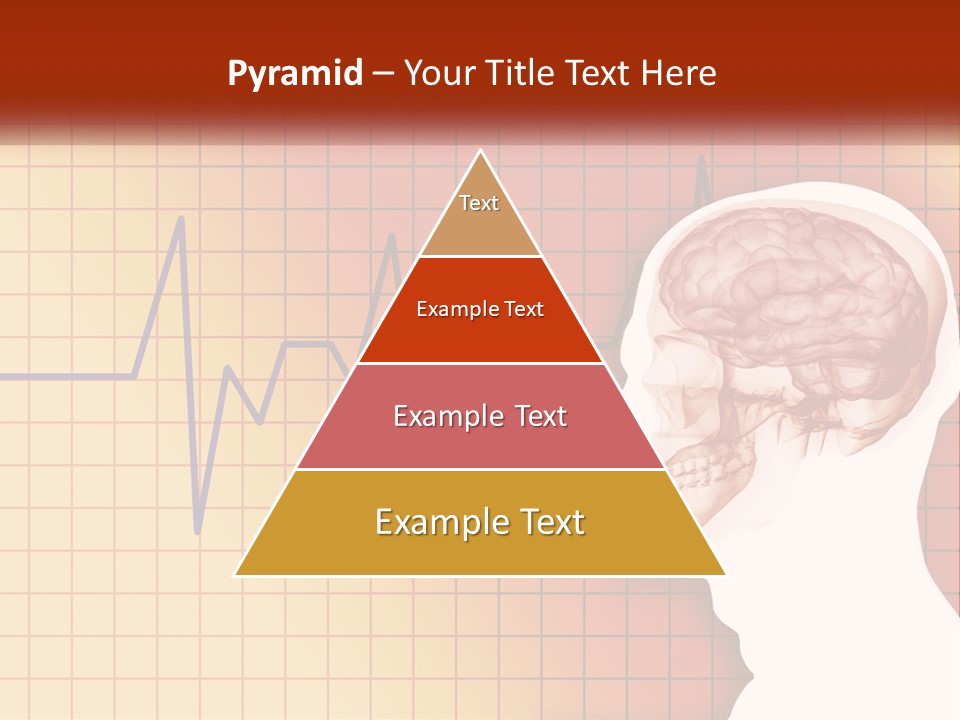 Pyramid – Your Title Text Here

Text

Example Text

Example Text

Example Text